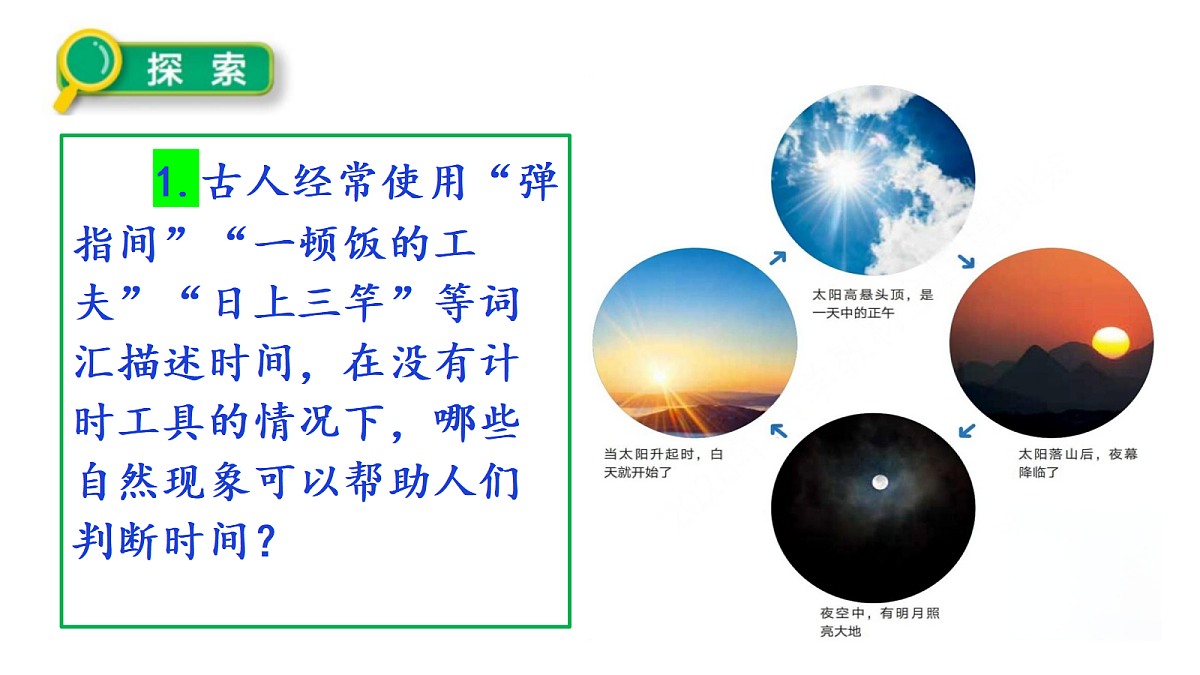 探索

1. 古人经常使用“弹指间”“一顿饭的工夫”“日上三竿”等词汇描述时间，在没有计时工具的情况下，哪些自然现象可以帮助人们判断时间？

太阳高悬头顶，是一天中的正午

太阳落山后，夜幕降临了

夜空中，有明月照亮大地

当太阳升起时，白天就开始了